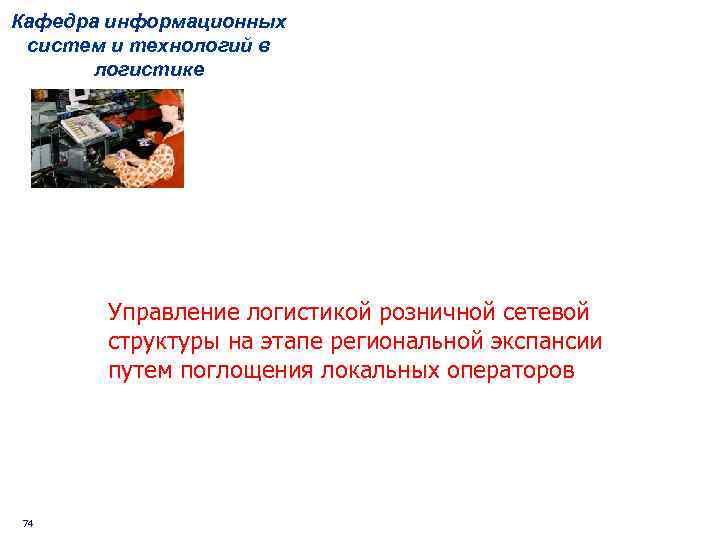 Кафедра информационных систем и технологий в логистике

Управление логистикой розничной сетевой структуры на этапе региональной экспансии путем поглощения локальных операторов

74